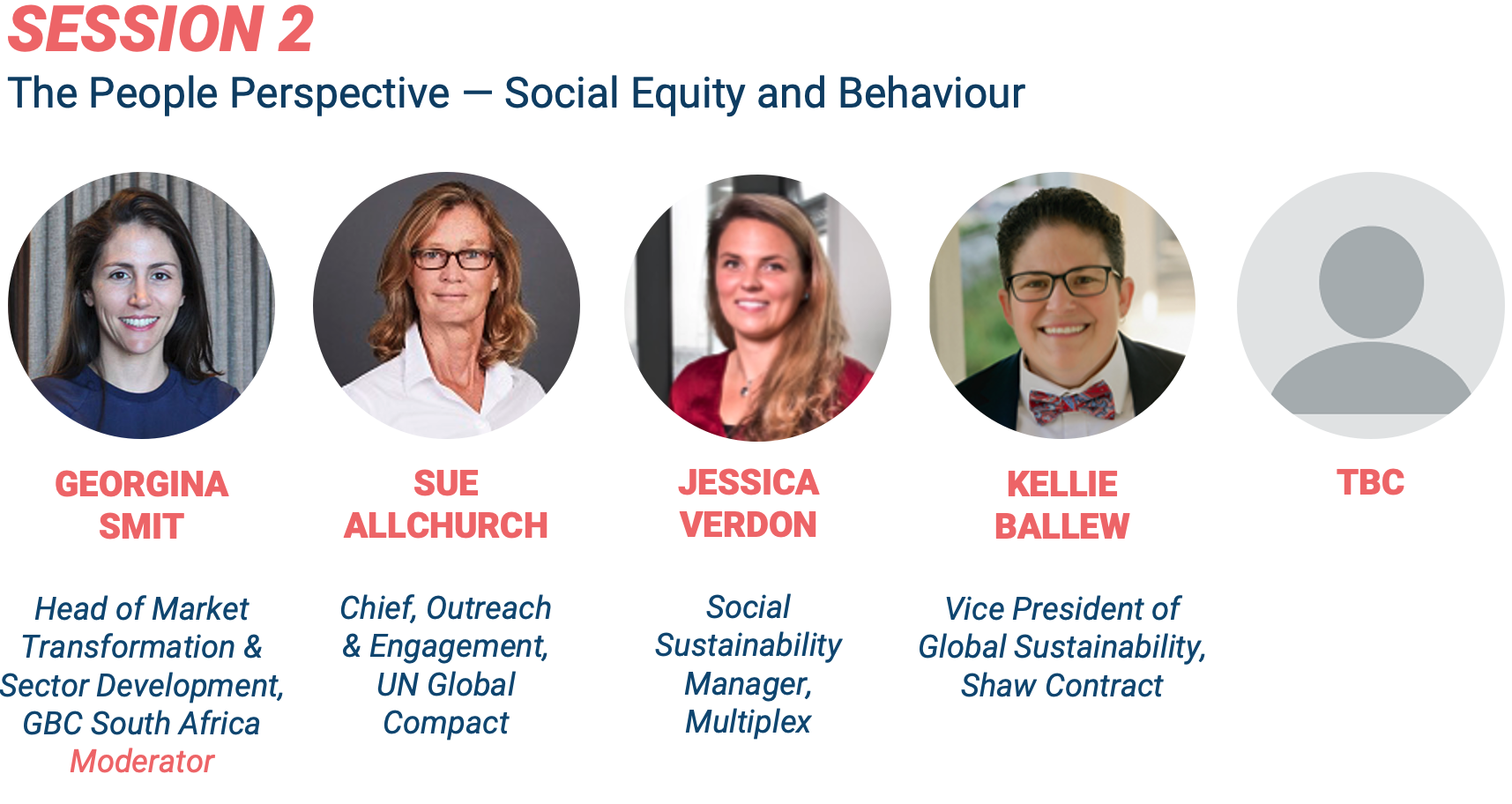 SESSION 2
The People Perspective — Social Equity and Behaviour

GEORGINA SMIT

Head of Market Transformation & Sector Development, GBC South Africa
Moderator

SUE ALLCHURCH

Chief, Outreach & Engagement, UN Global Compact

JESSICA VERDON

Social Sustainability Manager, Multiplex

KELLIE BALLEW

Vice President of Global Sustainability, Shaw Contract

TBC